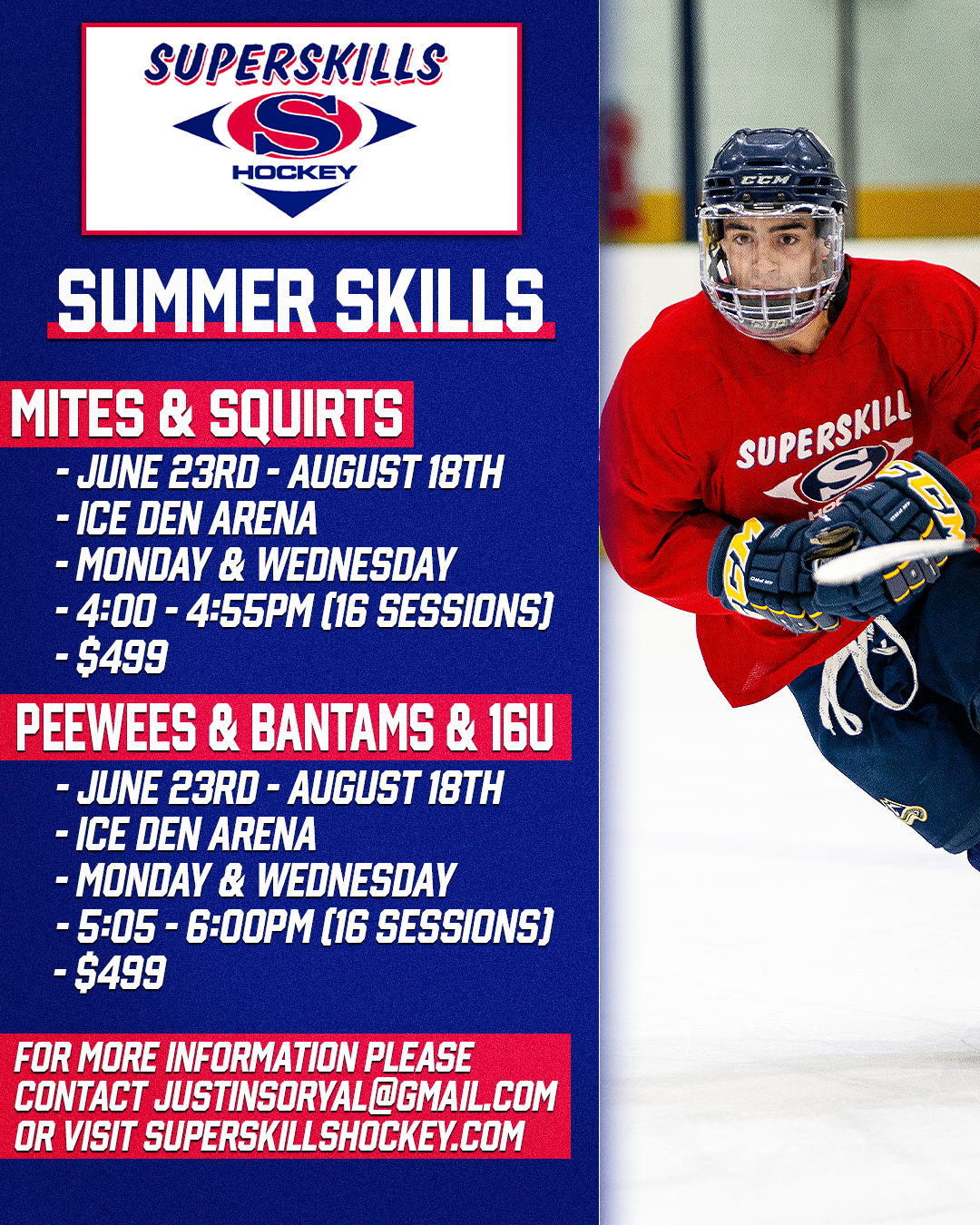 SUPERSKILLS
S
HOCKEY

SUMMER SKILLS

MITES & SQUIRTS
- JUNE 23RD - AUGUST 18TH
- ICE DEN ARENA
- MONDAY & WEDNESDAY
- 4:00 - 4:55PM (16 SESSIONS)
- $499

PEEWEES & BANTAMS & 16U
- JUNE 23RD - AUGUST 18TH
- ICE DEN ARENA
- MONDAY & WEDNESDAY
- 5:05 - 6:00PM (16 SESSIONS)
- $499

FOR MORE INFORMATION PLEASE CONTACT JUSTINSORYAL@GMAIL.COM OR VISIT SUPERSKILLSHOCKEY.COM

CCM
SUPERSKILL
S
CCM